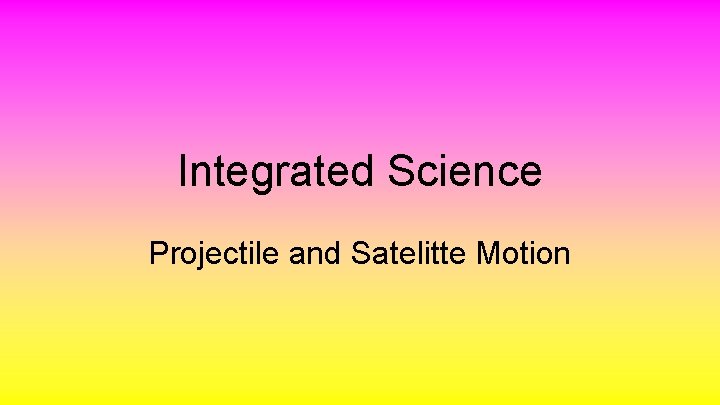 Integrated Science

Projectile and Satelitte Motion